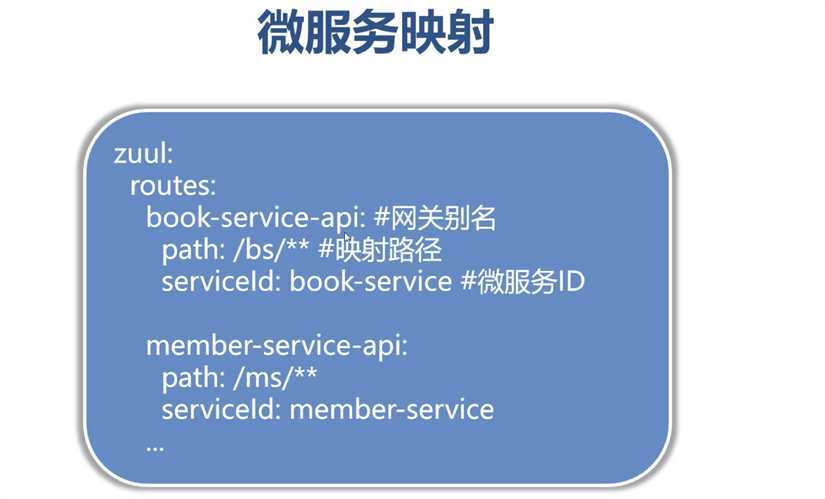 微服务映射

zuul:
  routes:
    book-service-api: #网关别名
      path: /bs/** #映射路径
      serviceId: book-service #微服务ID

    member-service-api:
      path: /ms/**
      serviceId: member-service
    ...